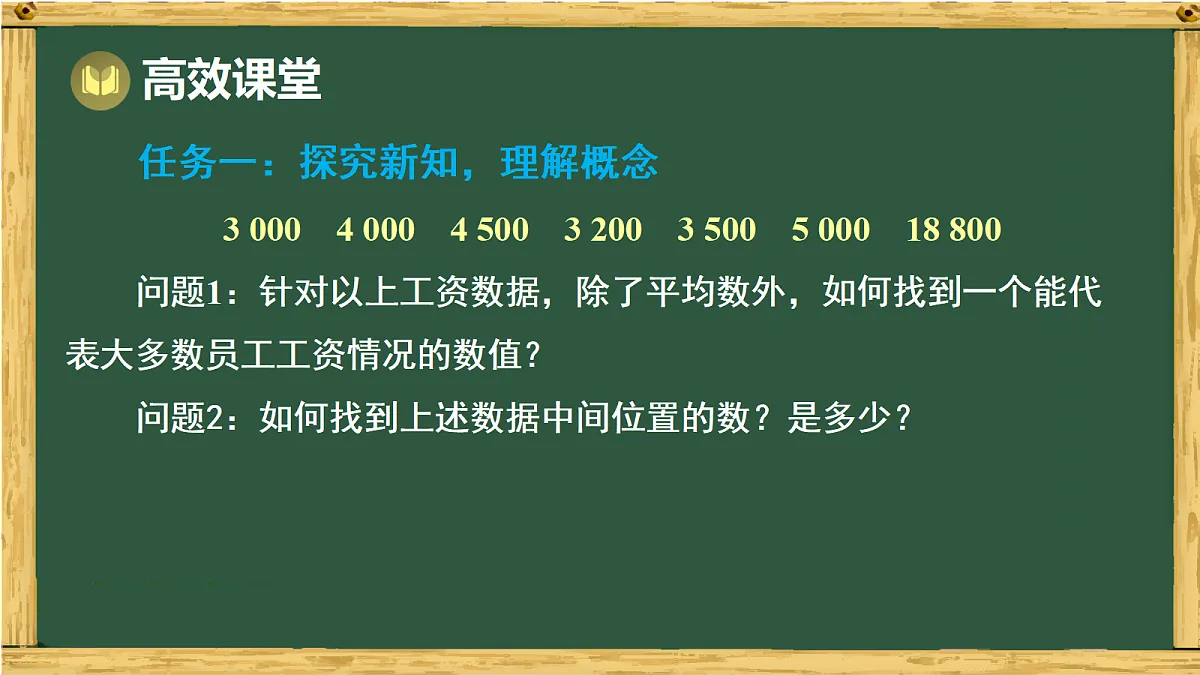 高效课堂

任务一：探究新知，理解概念

3 000　4 000　4 500　3 200　3 500　5 000　18 800

问题1：针对以上工资数据，除了平均数外，如何找到一个能代表大多数员工工资情况的数值？

问题2：如何找到上述数据中间位置的数？是多少？